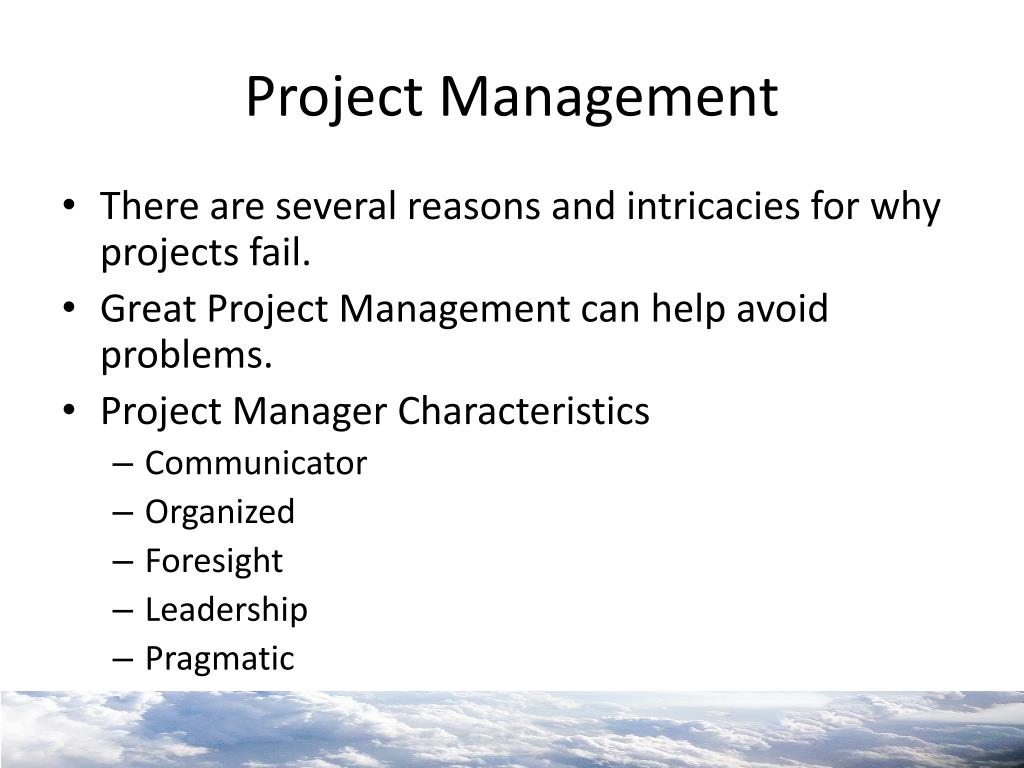 Project Management

• There are several reasons and intricacies for why projects fail.
• Great Project Management can help avoid problems.
• Project Manager Characteristics
– Communicator
– Organized
– Foresight
– Leadership
– Pragmatic